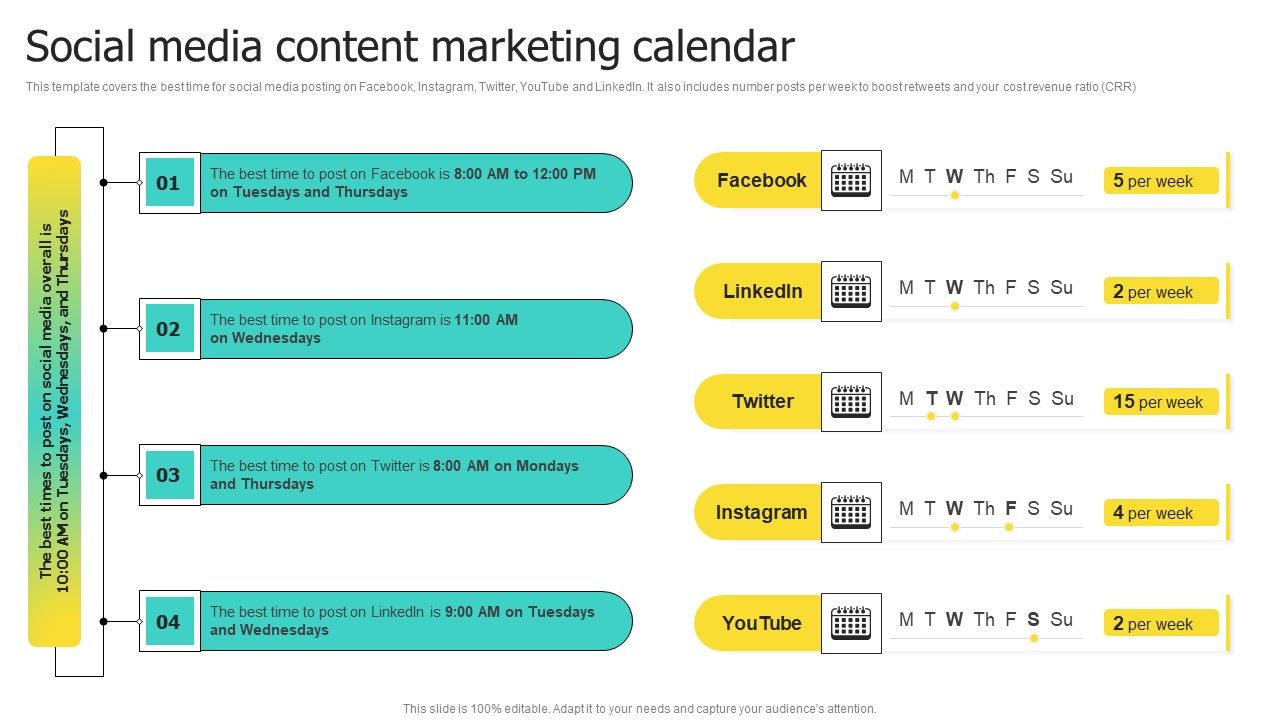 Social media content marketing calendar

This template covers the best time for social media posting on Facebook, Instagram, Twitter, YouTube and LinkedIn. It also includes number posts per week to boost retweets and your cost revenue ratio (CRR)

The best times to post on social media overall is 10:00 AM on Tuesdays, Wednesdays, and Thursdays

01 The best time to post on Facebook is 8:00 AM to 12:00 PM on Tuesdays and Thursdays

02 The best time to post on Instagram is 11:00 AM on Wednesdays

03 The best time to post on Twitter is 8:00 AM on Mondays and Thursdays

04 The best time to post on LinkedIn is 9:00 AM on Tuesdays and Wednesdays

Facebook M T W Th F S Su 5 per week

LinkedIn M T W Th F S Su 2 per week

Twitter M T W Th F S Su 15 per week

Instagram M T W Th F S Su 4 per week

YouTube M T W Th F S Su 2 per week

This slide is 100% editable. Adapt it to your needs and capture your audience's attention.